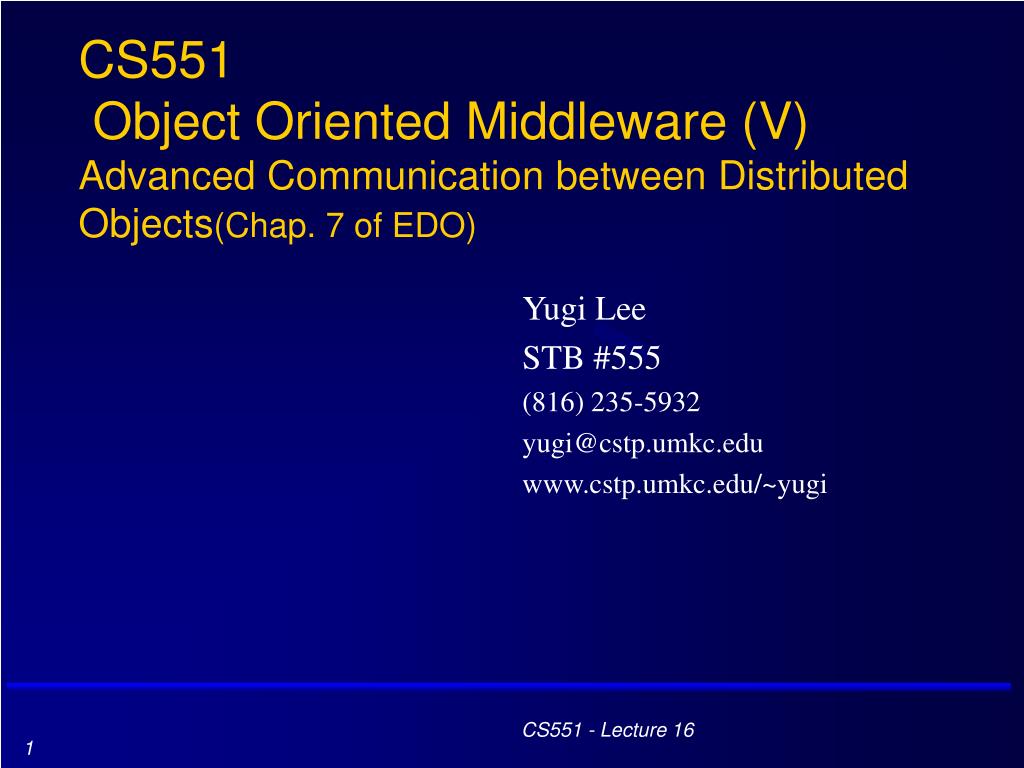 CS551
Object Oriented Middleware (V)
Advanced Communication between Distributed Objects(Chap. 7 of EDO)

Yugi Lee
STB #555
(816) 235-5932
yugi@cstp.umkc.edu
www.cstp.umkc.edu/~yugi

CS551 - Lecture 16

1